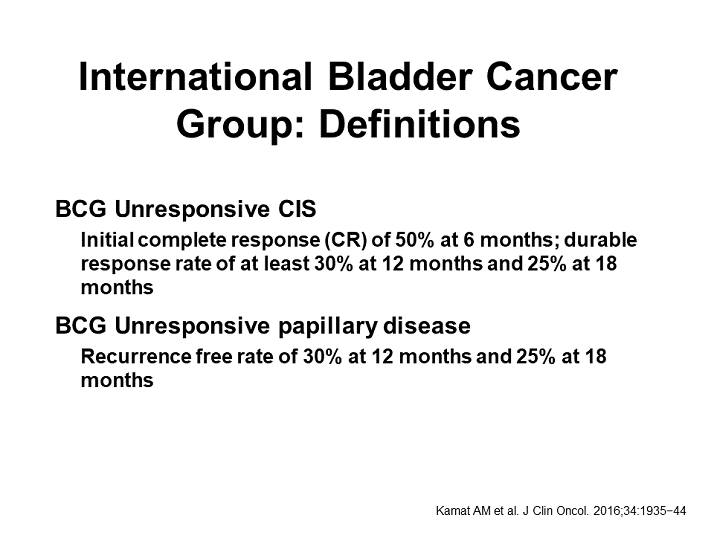 International Bladder Cancer Group: Definitions

BCG Unresponsive CIS

Initial complete response (CR) of 50% at 6 months; durable response rate of at least 30% at 12 months and 25% at 18 months

BCG Unresponsive papillary disease

Recurrence free rate of 30% at 12 months and 25% at 18 months

Kamat AM et al. J Clin Oncol. 2016;34:1935−44